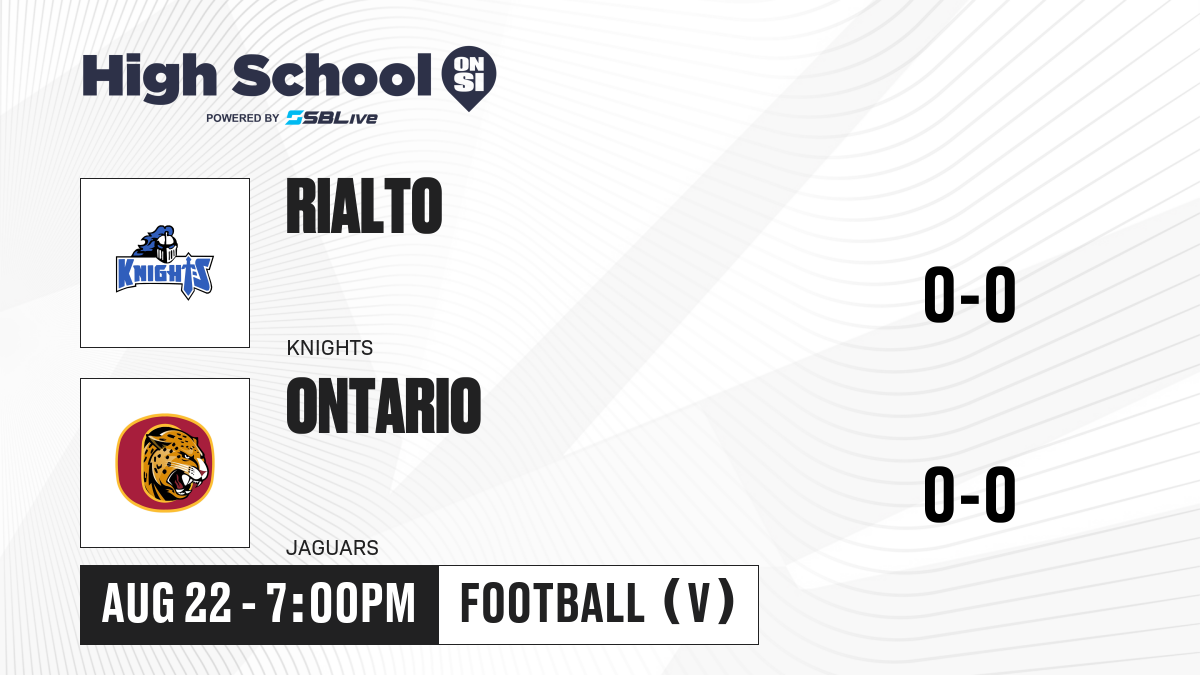 High School ON SI
POWERED BY SBLive

KNIGHTS

RIALTO

KNIGHTS

0-0

ONTARIO

JAGUARS

0-0

AUG 22 - 7:00PM

FOOTBALL (V)